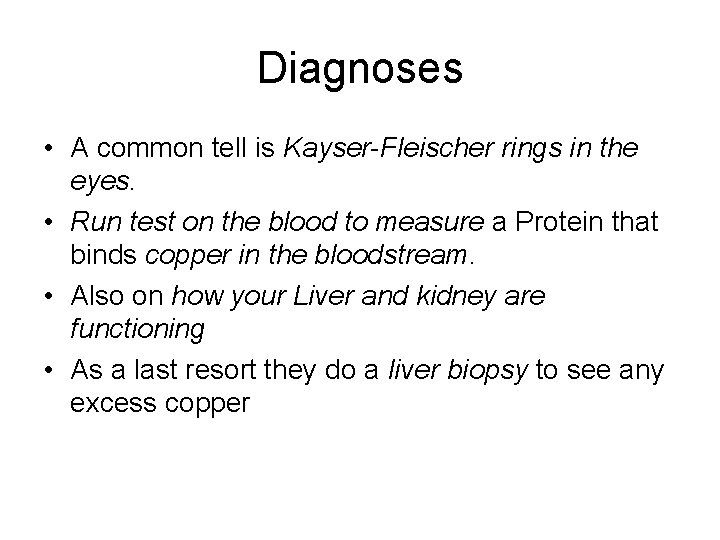 Diagnoses

• A common tell is Kayser-Fleischer rings in the eyes.
• Run test on the blood to measure a Protein that binds copper in the bloodstream.
• Also on how your Liver and kidney are functioning
• As a last resort they do a liver biopsy to see any excess copper